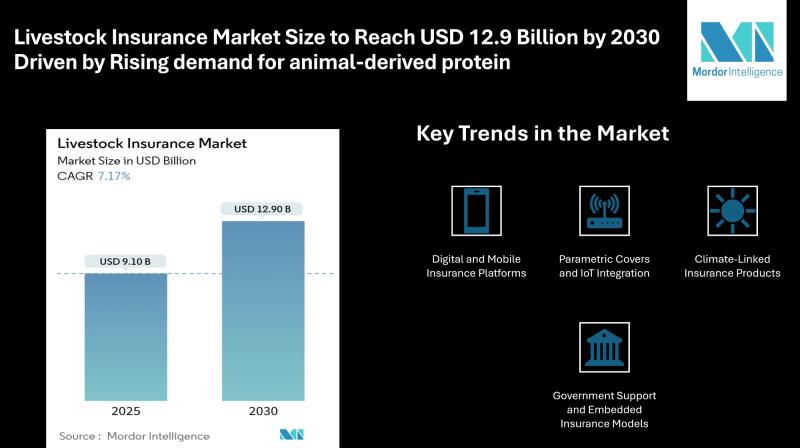 Livestock Insurance Market Size to Reach USD 12.9 Billion by 2030 Driven by Rising demand for animal-derived protein

Mordor Intelligence

Livestock Insurance Market
Market Size in USD Billion
CAGR 7.17%

USD 9.10 B
USD 12.90 B

2025
2030

Source : Mordor Intelligence

Key Trends in the Market

Digital and Mobile Insurance Platforms

Parametric Covers and IoT Integration

Climate-Linked Insurance Products

Government Support and Embedded Insurance Models